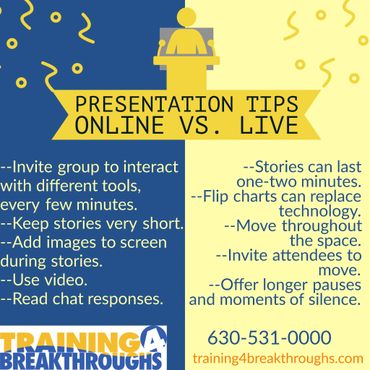 PRESENTATION TIPS
ONLINE VS. LIVE

--Invite group to interact with different tools, every few minutes.
--Keep stories very short.
--Add images to screen during stories.
--Use video.
--Read chat responses.

--Stories can last one-two minutes.
--Flip charts can replace technology.
--Move throughout the space.
--Invite attendees to move.
--Offer longer pauses and moments of silence.

TRAINING 4 BREAKTHROUGHS

630-531-0000
training4breakthroughs.com